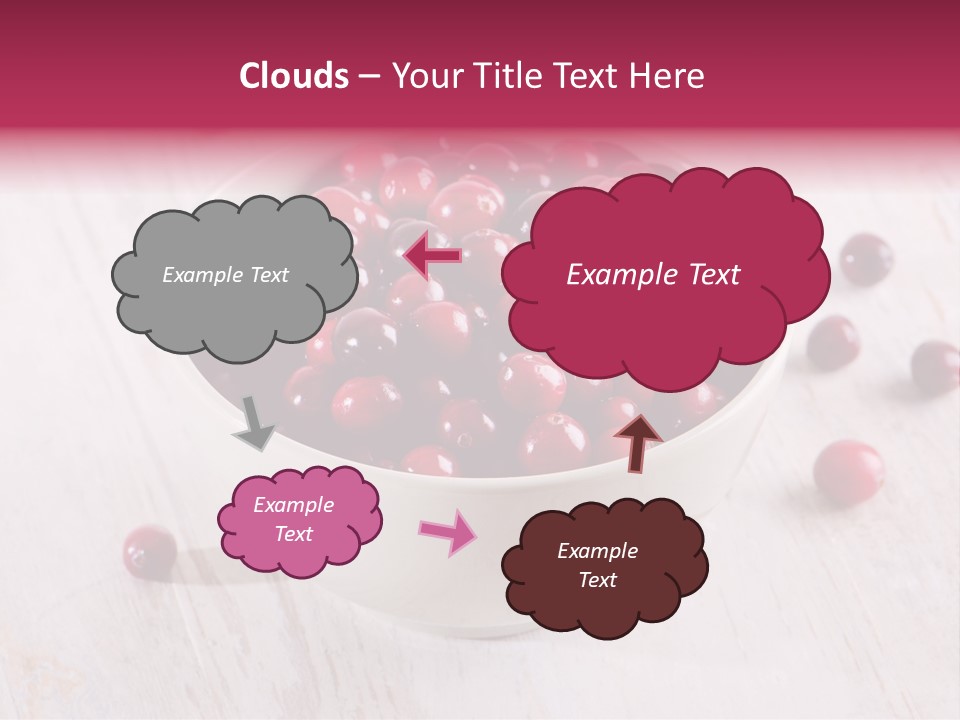 Clouds – Your Title Text Here

Example Text

Example Text

Example Text

Example Text